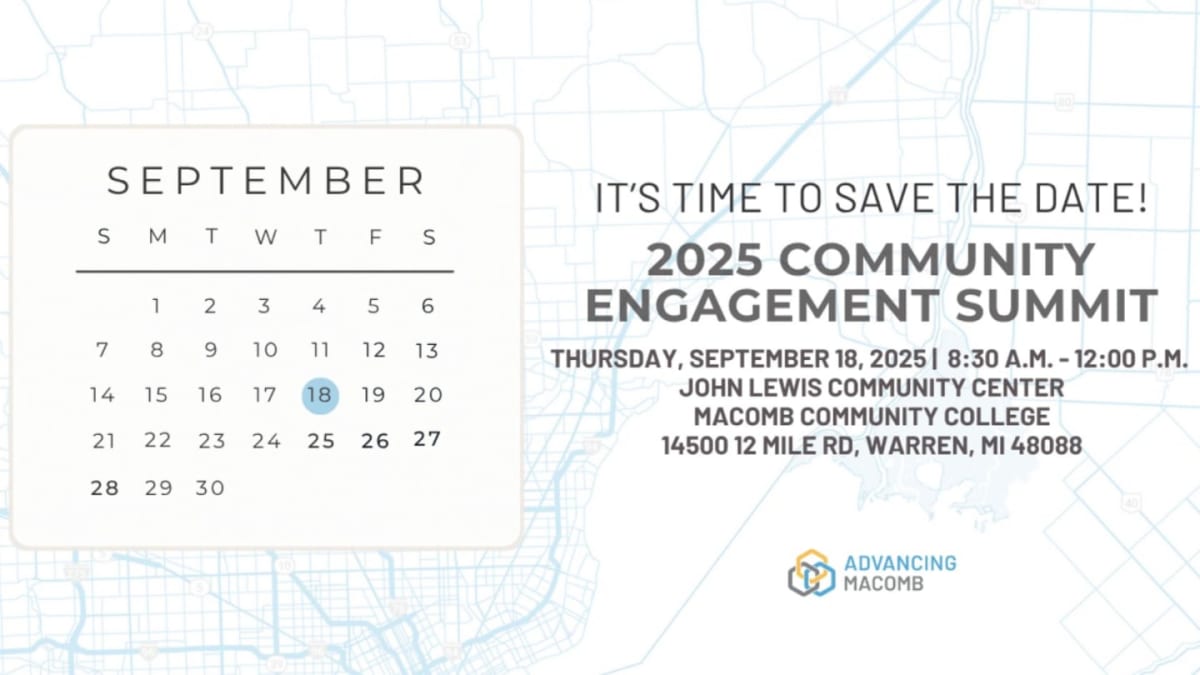 SEPTEMBER

| S | M | T | W | T | F | S |
|---|---|---|---|---|---|---|
| | 1 | 2 | 3 | 4 | 5 | 6 |
| 7 | 8 | 9 | 10 | 11 | 12 | 13 |
| 14 | 15 | 16 | 17 | 18 | 19 | 20 |
| 21 | 22 | 23 | 24 | 25 | 26 | 27 |
| 28 | 29 | 30 | | | | |

IT'S TIME TO SAVE THE DATE!

2025 COMMUNITY ENGAGEMENT SUMMIT

THURSDAY, SEPTEMBER 18, 2025 | 8:30 A.M. - 12:00 P.M.
JOHN LEWIS COMMUNITY CENTER
MACOMB COMMUNITY COLLEGE
14500 12 MILE RD, WARREN, MI 48088

ADVANCING MACOMB